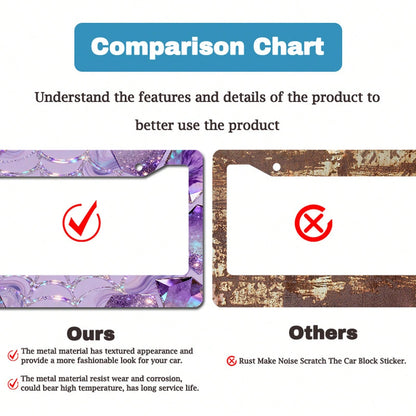 Comparison Chart

Understand the features and details of the product to better use the product

Ours

The metal material has textured appearance and provide a more fashionable look for your car.

The metal material resist wear and corrosion, could bear high temperature, has long service life.

Others

Rust Make Noise Scratch The Car Block Sticker.